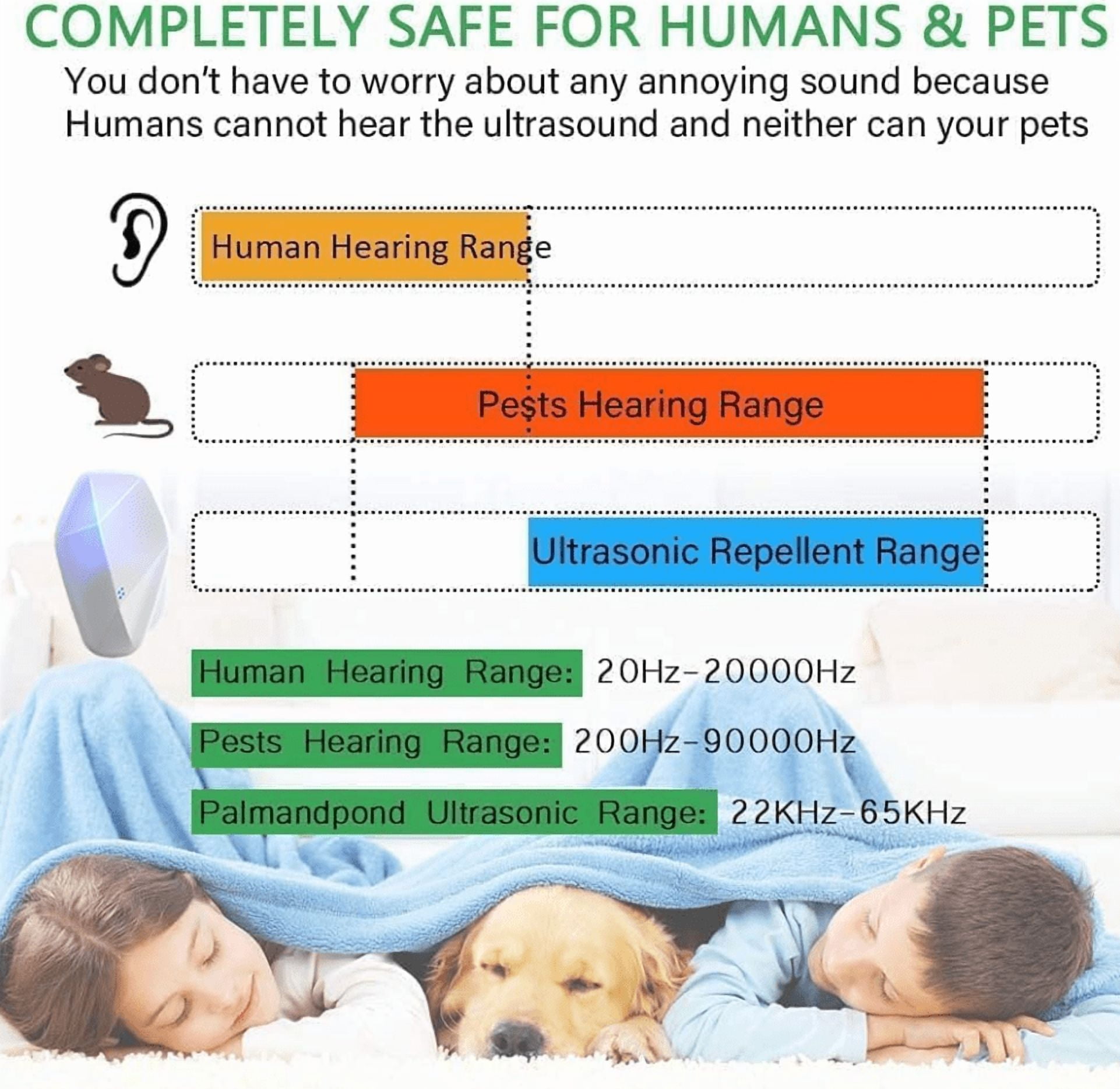 COMPLETELY SAFE FOR HUMANS & PETS

You don't have to worry about any annoying sound because Humans cannot hear the ultrasound and neither can your pets

Human Hearing Range

Pests Hearing Range

Ultrasonic Repellent Range

Human Hearing Range: 20Hz-20000Hz

Pests Hearing Range: 200Hz-90000Hz

Palmandpond Ultrasonic Range: 22KHz-65KHz